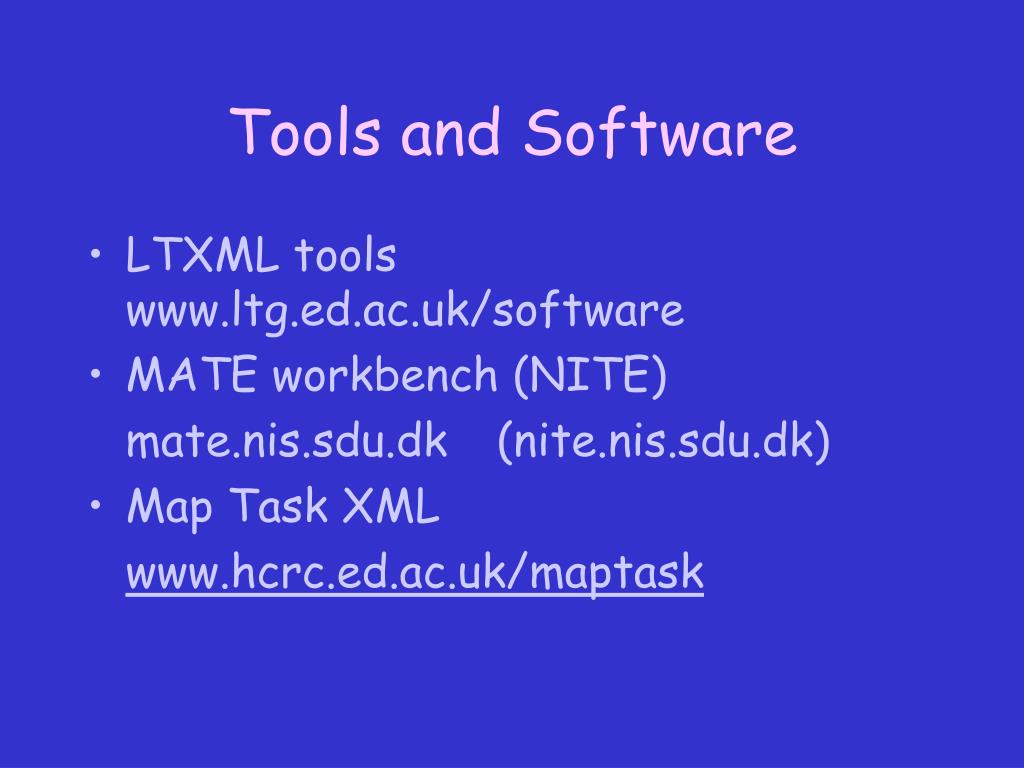 Tools and Software

• LTXML tools
www.ltg.ed.ac.uk/software
• MATE workbench (NITE)
mate.nis.sdu.dk (nite.nis.sdu.dk)
• Map Task XML
www.hcrc.ed.ac.uk/maptask